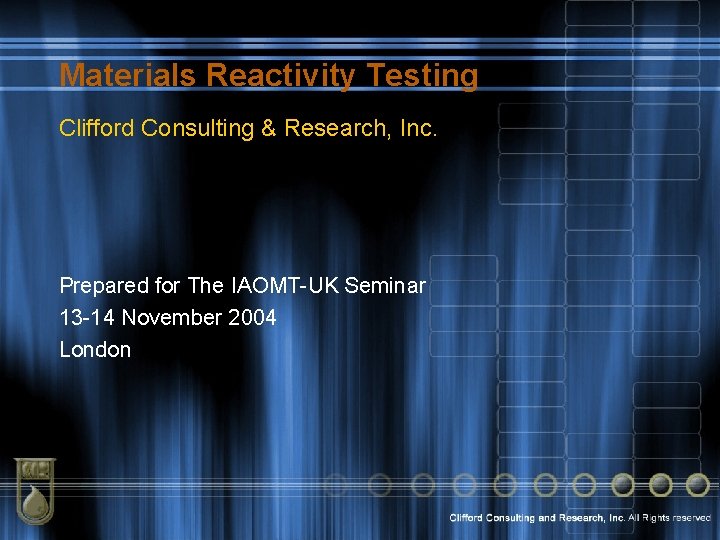 Materials Reactivity Testing

Clifford Consulting & Research, Inc.

Prepared for The IAOMT-UK Seminar
13-14 November 2004
London

Clifford Consulting and Research, Inc. All Rights reserved